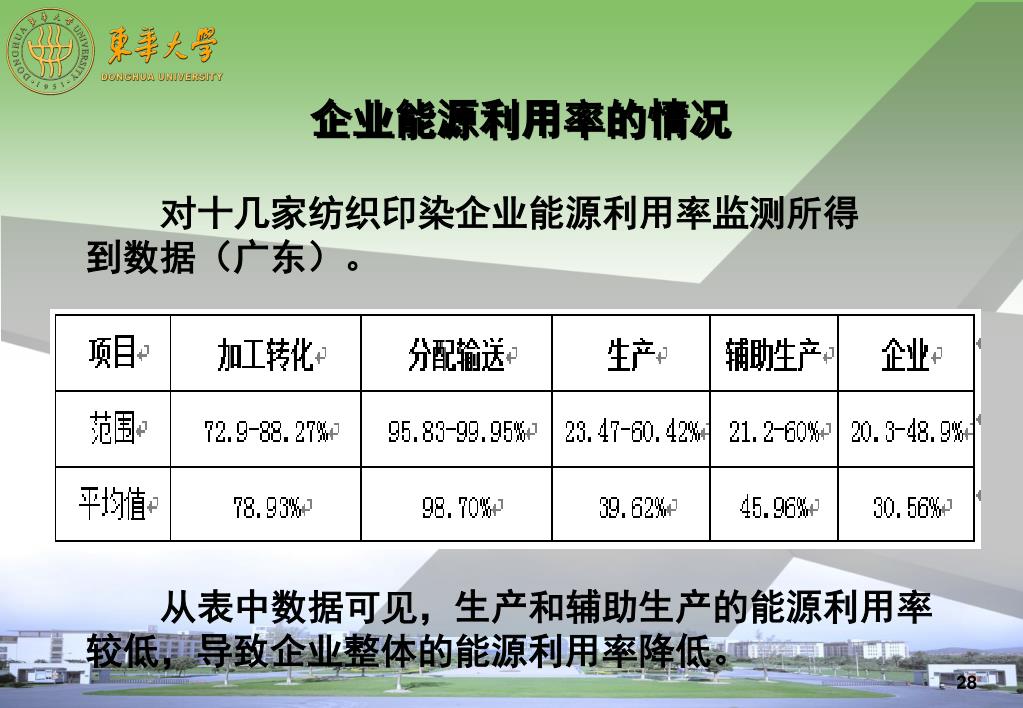 東華大學
DONGHUA UNIVERSITY

企业能源利用率的情况

对十几家纺织印染企业能源利用率监测所得到数据（广东）。

| 项目 | 加工转化 | 分配输送 | 生产 | 辅助生产 | 企业 |
|---|---|---|---|---|---|
| 范围 | 72.9-88.27% | 95.83-99.95% | 23.47-60.42% | 21.2-60% | 20.3-48.9% |
| 平均值 | 78.93% | 98.70% | 39.62% | 45.96% | 30.56% |

从表中数据可见，生产和辅助生产的能源利用率较低，导致企业整体的能源利用率降低。

28